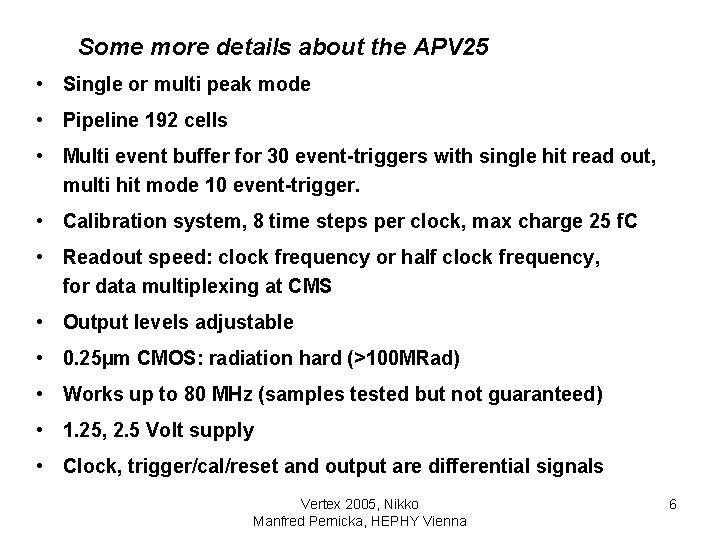 Some more details about the APV25

• Single or multi peak mode
• Pipeline 192 cells
• Multi event buffer for 30 event-triggers with single hit read out, multi hit mode 10 event-trigger.
• Calibration system, 8 time steps per clock, max charge 25 fC
• Readout speed: clock frequency or half clock frequency, for data multiplexing at CMS
• Output levels adjustable
• 0.25µm CMOS: radiation hard (>100MRad)
• Works up to 80 MHz (samples tested but not guaranteed)
• 1.25, 2.5 Volt supply
• Clock, trigger/cal/reset and output are differential signals

Vertex 2005, Nikko
Manfred Pernicka, HEPHY Vienna

6